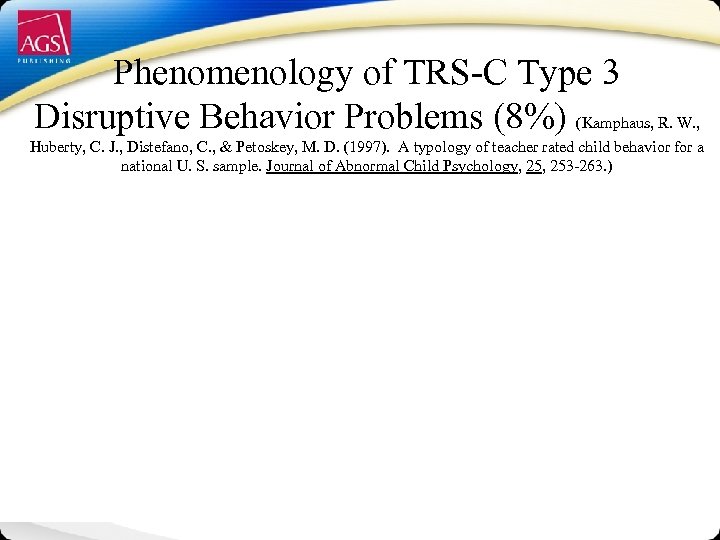 AGS
PUBLISHING

Phenomenology of TRS-C Type 3 Disruptive Behavior Problems (8%) (Kamphaus, R. W., Huberty, C. J., Distefano, C., & Petoskey, M. D. (1997). A typology of teacher rated child behavior for a national U. S. sample. Journal of Abnormal Child Psychology, 25, 253-263.)